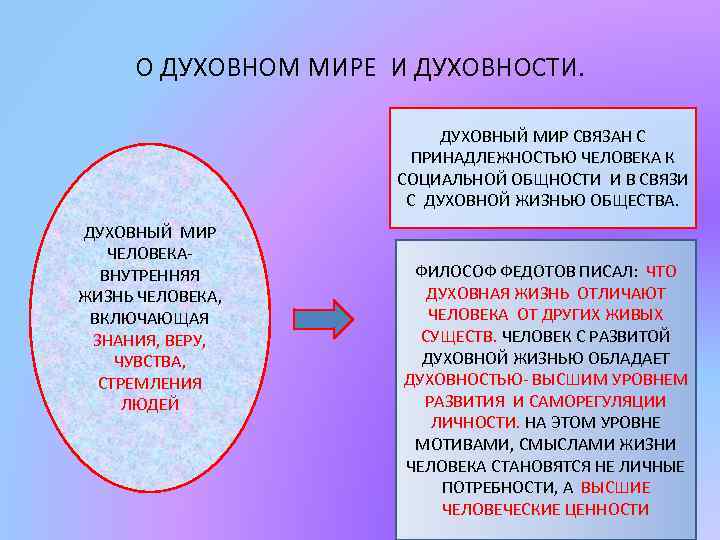 О ДУХОВНОМ МИРЕ И ДУХОВНОСТИ.

ДУХОВНЫЙ МИР ЧЕЛОВЕКА- ВНУТРЕННЯЯ ЖИЗНЬ ЧЕЛОВЕКА, ВКЛЮЧАЮЩАЯ ЗНАНИЯ, ВЕРУ, ЧУВСТВА, СТРЕМЛЕНИЯ ЛЮДЕЙ

ДУХОВНЫЙ МИР СВЯЗАН С ПРИНАДЛЕЖНОСТЬЮ ЧЕЛОВЕКА К СОЦИАЛЬНОЙ ОБЩНОСТИ И В СВЯЗИ С ДУХОВНОЙ ЖИЗНЬЮ ОБЩЕСТВА.

ФИЛОСОФ ФЕДОТОВ ПИСАЛ: ЧТО ДУХОВНАЯ ЖИЗНЬ ОТЛИЧАЮТ ЧЕЛОВЕКА ОТ ДРУГИХ ЖИВЫХ СУЩЕСТВ. ЧЕЛОВЕК С РАЗВИТОЙ ДУХОВНОЙ ЖИЗНЬЮ ОБЛАДАЕТ ДУХОВНОСТЬЮ- ВЫСШИМ УРОВНЕМ РАЗВИТИЯ И САМОРЕГУЛЯЦИИ ЛИЧНОСТИ. НА ЭТОМ УРОВНЕ МОТИВАМИ, СМЫСЛАМИ ЖИЗНИ ЧЕЛОВЕКА СТАНОВЯТСЯ НЕ ЛИЧНЫЕ ПОТРЕБНОСТИ, А ВЫСШИЕ ЧЕЛОВЕЧЕСКИЕ ЦЕННОСТИ